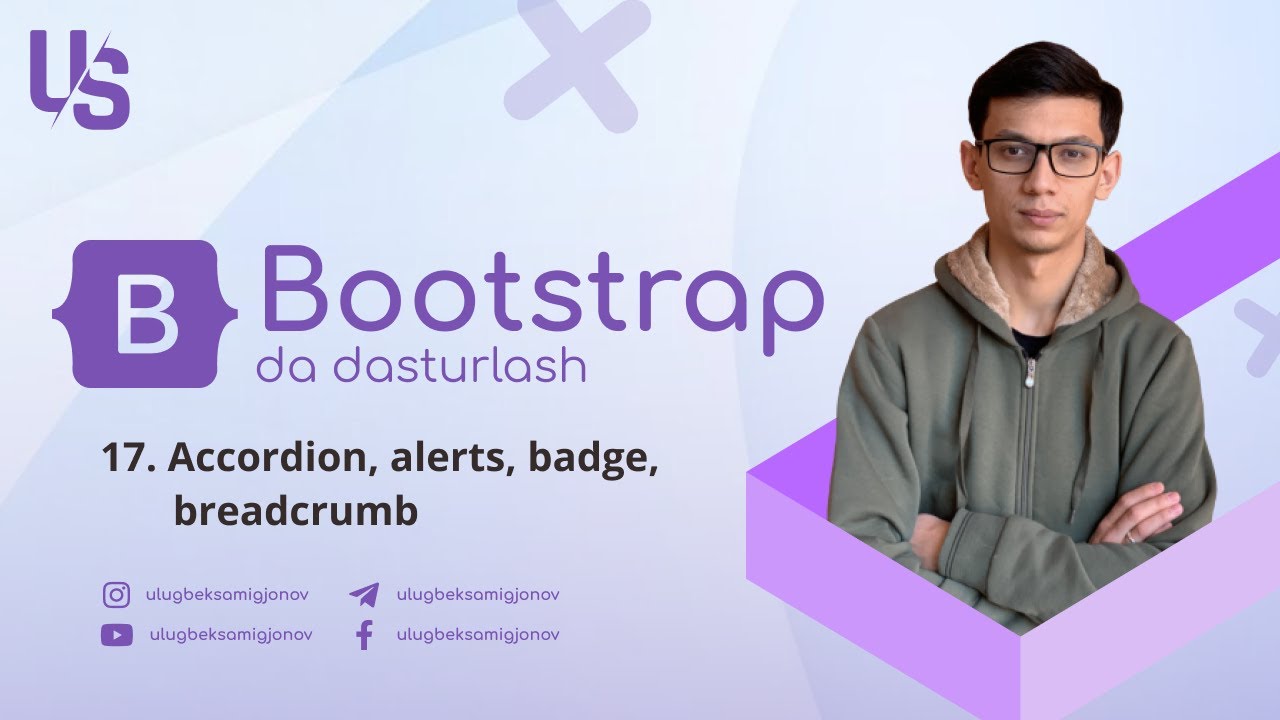 US

B Bootstrap
da dasturlash

17. Accordion, alerts, badge, breadcrumb

ulugbeksamigjonov
ulugbeksamigjonov
ulugbeksamigjonov
ulugbeksamigjonov